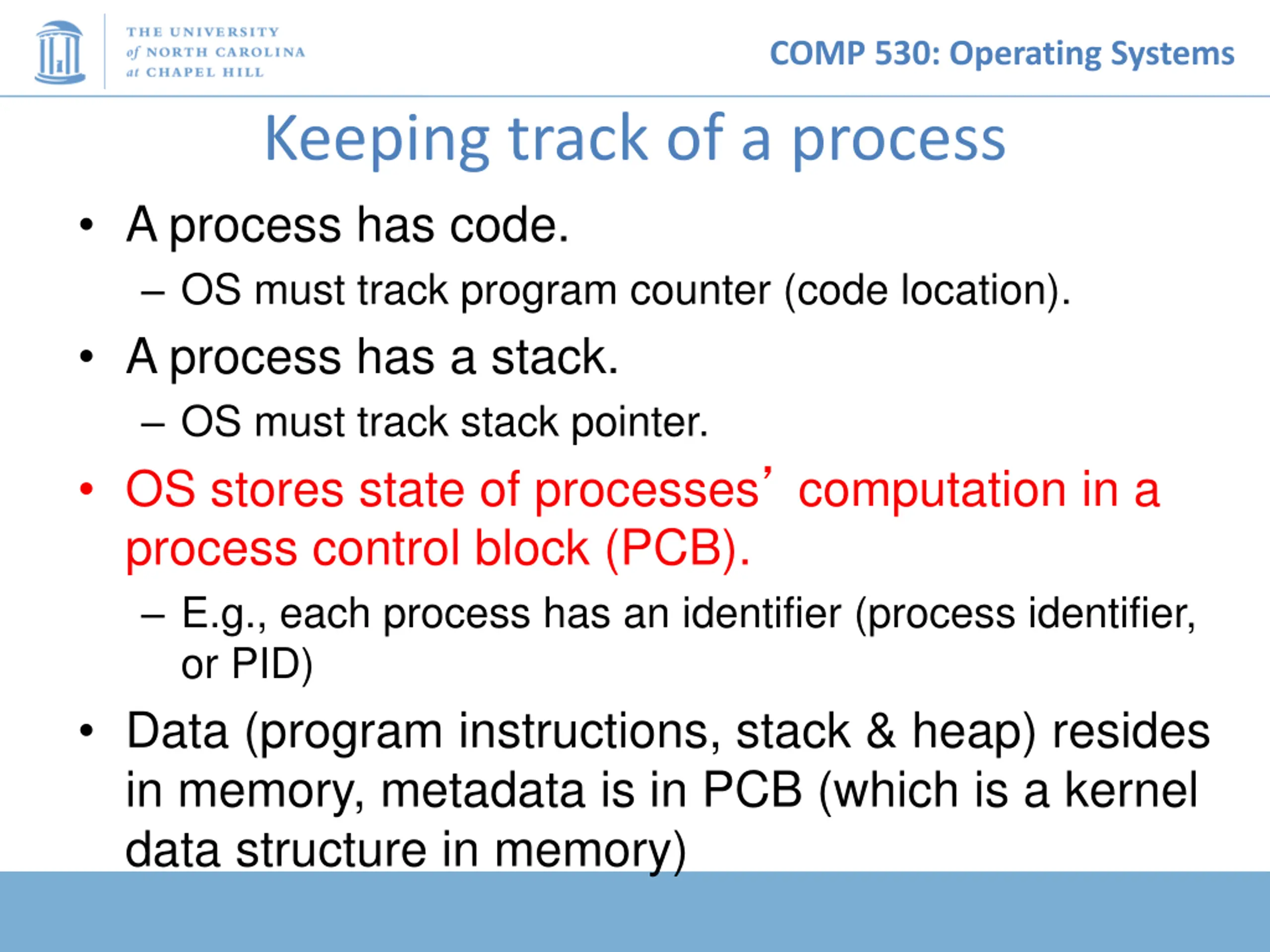 THE UNIVERSITY of NORTH CAROLINA at CHAPEL HILL

COMP 530: Operating Systems

Keeping track of a process

• A process has code.
– OS must track program counter (code location).
• A process has a stack.
– OS must track stack pointer.
• OS stores state of processes’ computation in a process control block (PCB).
– E.g., each process has an identifier (process identifier, or PID)
• Data (program instructions, stack & heap) resides in memory, metadata is in PCB (which is a kernel data structure in memory)